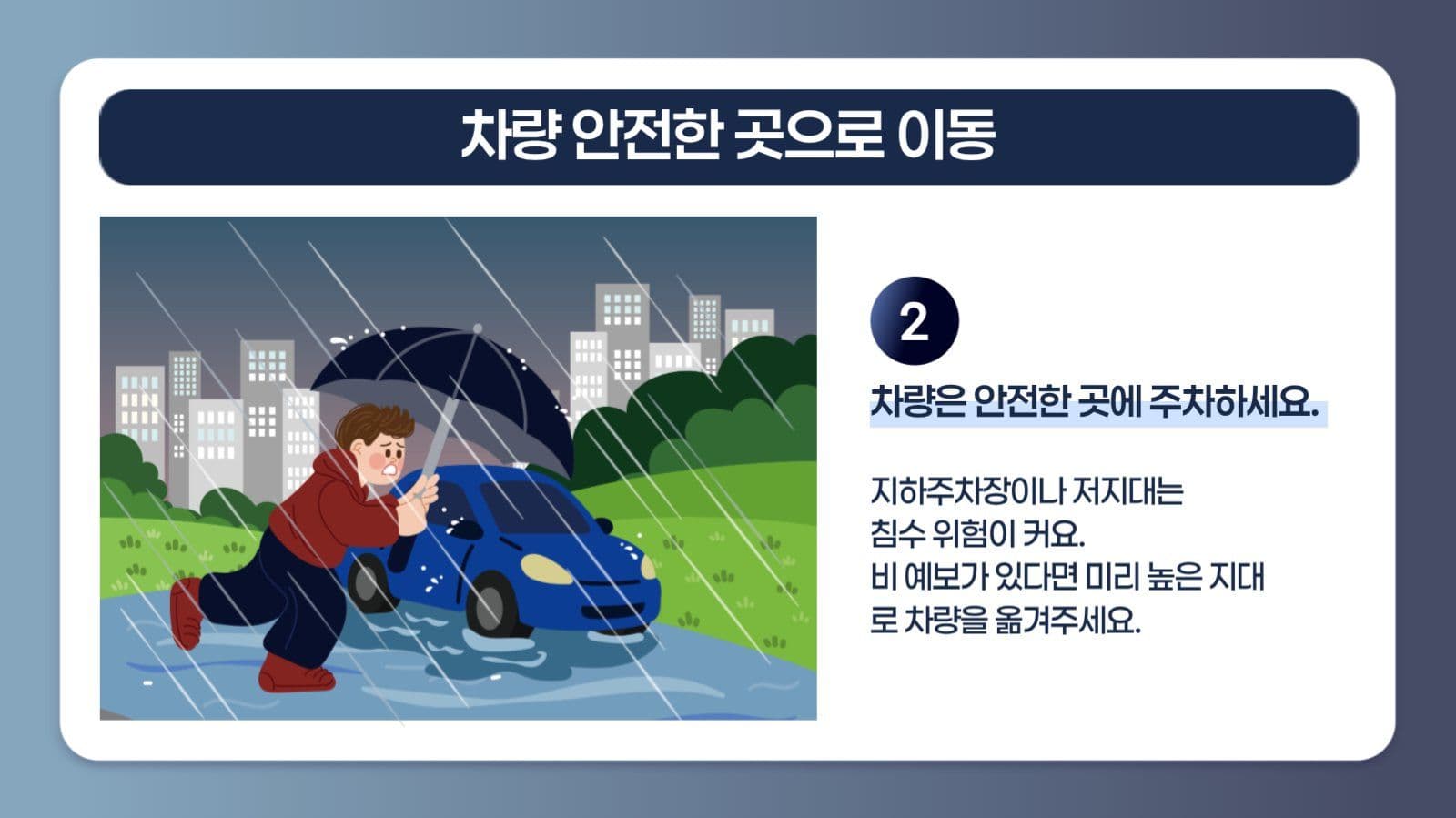 차량 안전한 곳으로 이동

2

차량은 안전한 곳에 주차하세요.

지하주차장이나 저지대는 침수 위험이 커요. 비 예보가 있다면 미리 높은 지대로 차량을 옮겨주세요.